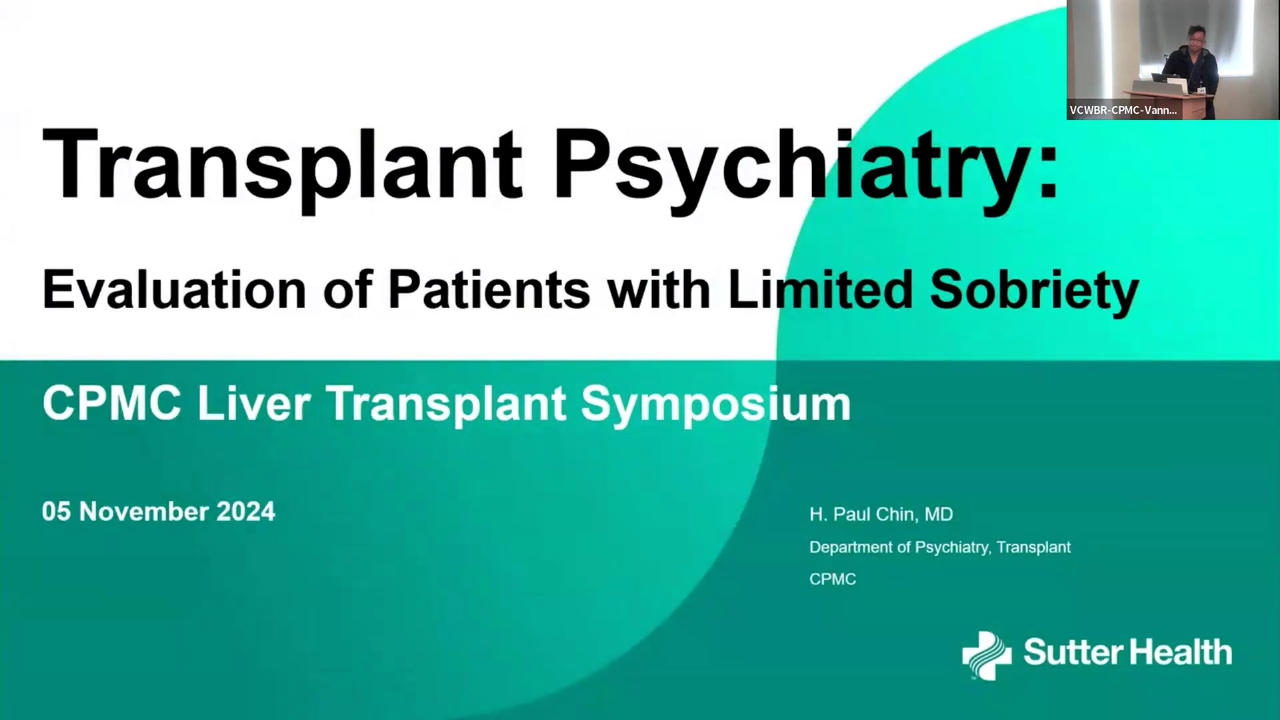 VCWBR-CPMC-Vann...

Transplant Psychiatry:

Evaluation of Patients with Limited Sobriety

CPMC Liver Transplant Symposium

05 November 2024

H. Paul Chin, MD

Department of Psychiatry, Transplant

CPMC

Sutter Health